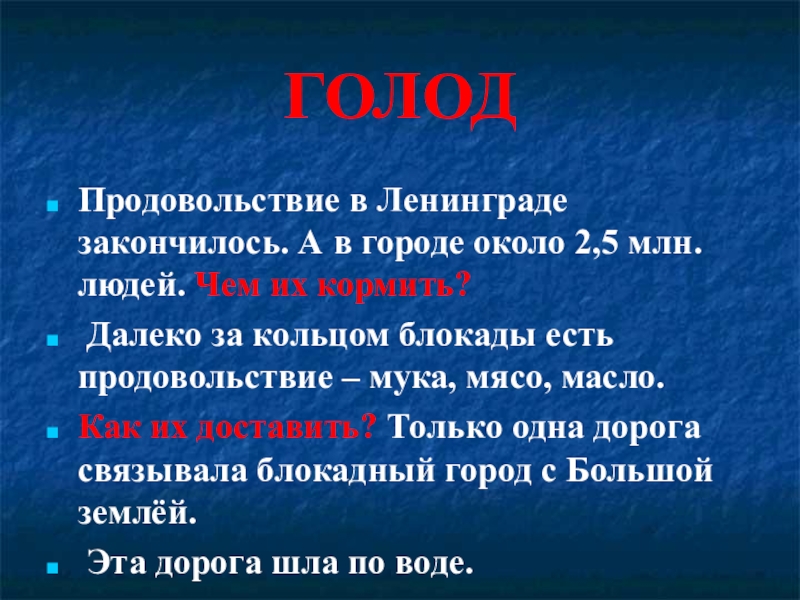 ГОЛОД

Продовольствие в Ленинграде закончилось. А в городе около 2,5 млн. людей. Чем их кормить?

Далеко за кольцом блокады есть продовольствие – мука, мясо, масло.

Как их доставить? Только одна дорога связывала блокадный город с Большой землёй.

Эта дорога шла по воде.